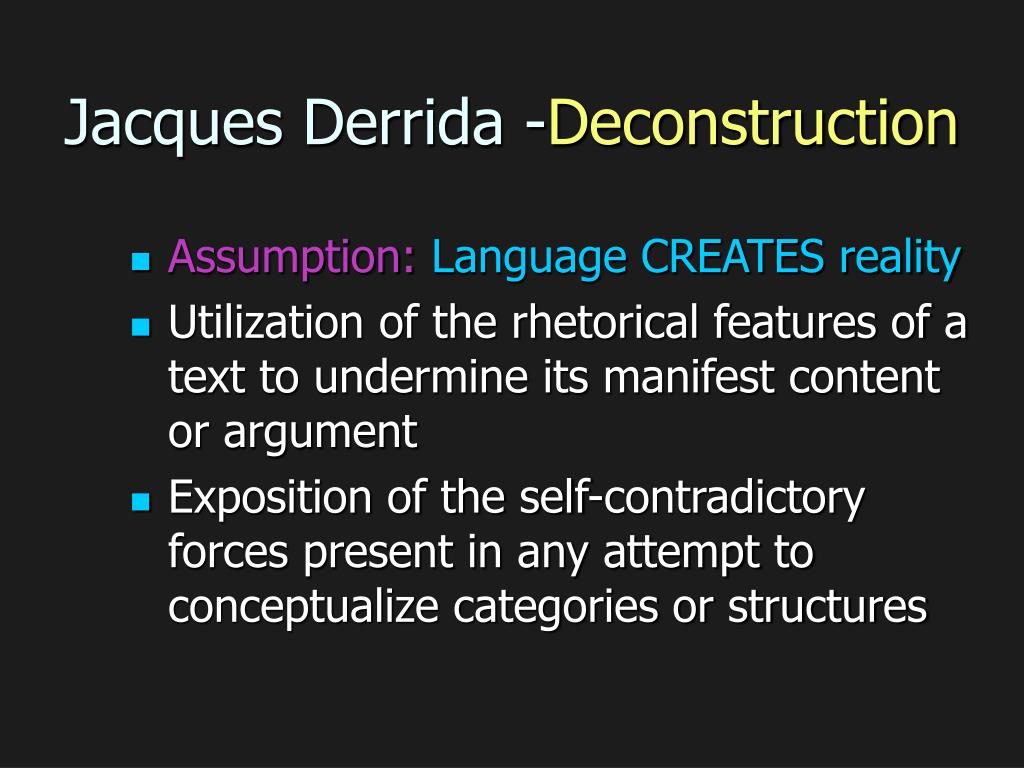 Jacques Derrida -Deconstruction

- Assumption: Language CREATES reality
- Utilization of the rhetorical features of a text to undermine its manifest content or argument
- Exposition of the self-contradictory forces present in any attempt to conceptualize categories or structures